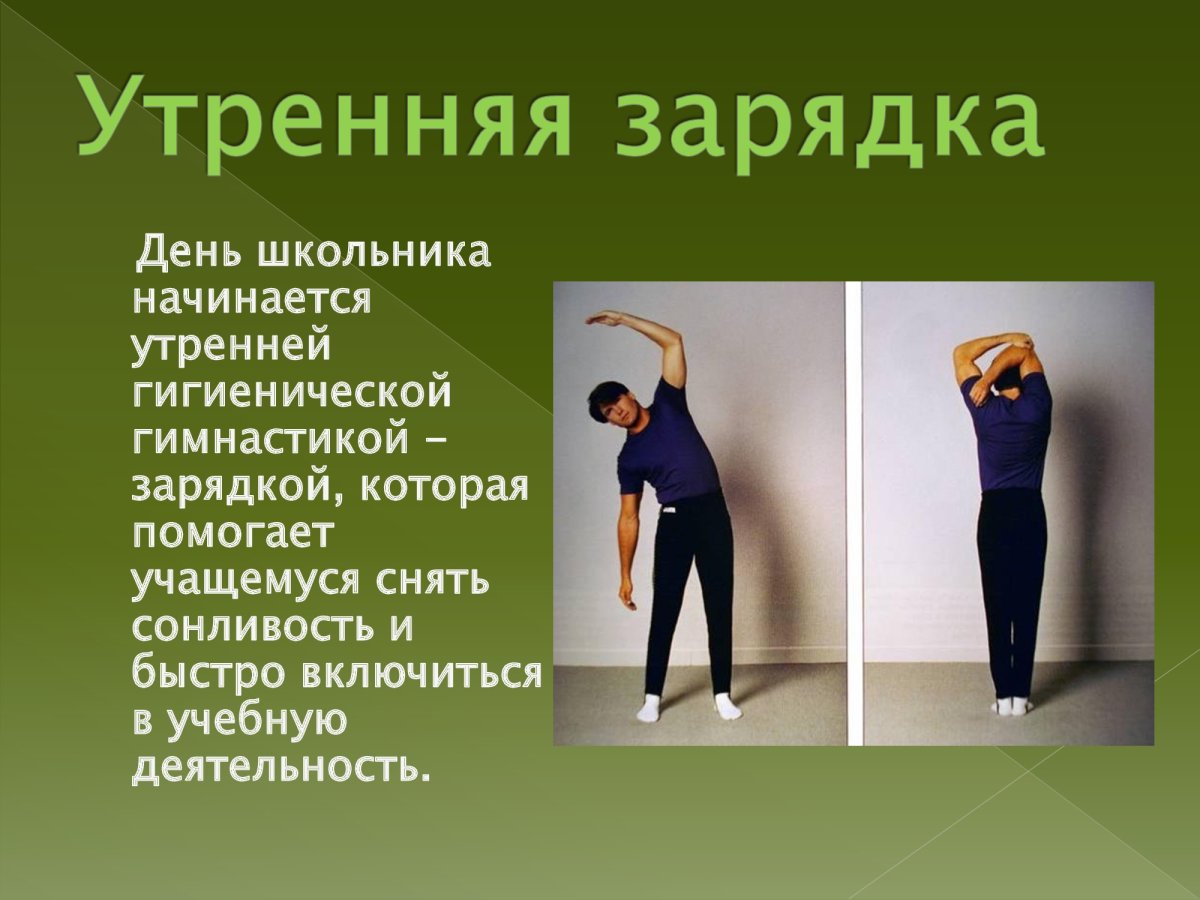 Утренняя зарядка

День школьника начинается утренней гигиенической гимнастикой – зарядкой, которая помогает учащемуся снять сонливость и быстро включиться в учебную деятельность.